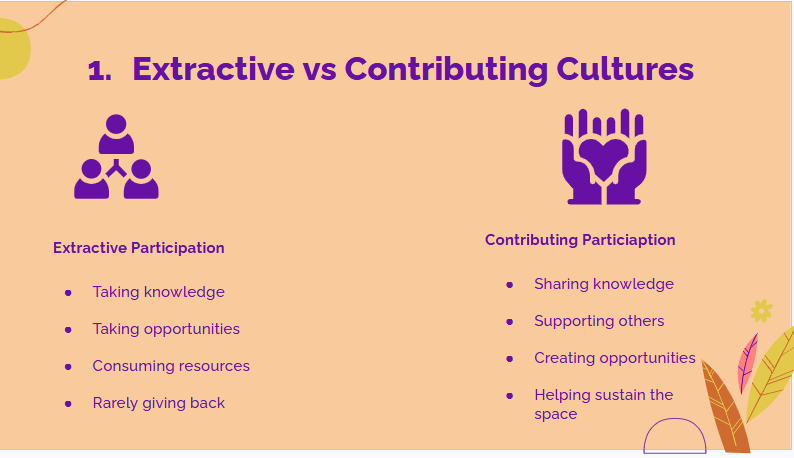 1. Extractive vs Contributing Cultures

Extractive Participation

- Taking knowledge
- Taking opportunities
- Consuming resources
- Rarely giving back

Contributing Particiaption

- Sharing knowledge
- Supporting others
- Creating opportunities
- Helping sustain the space